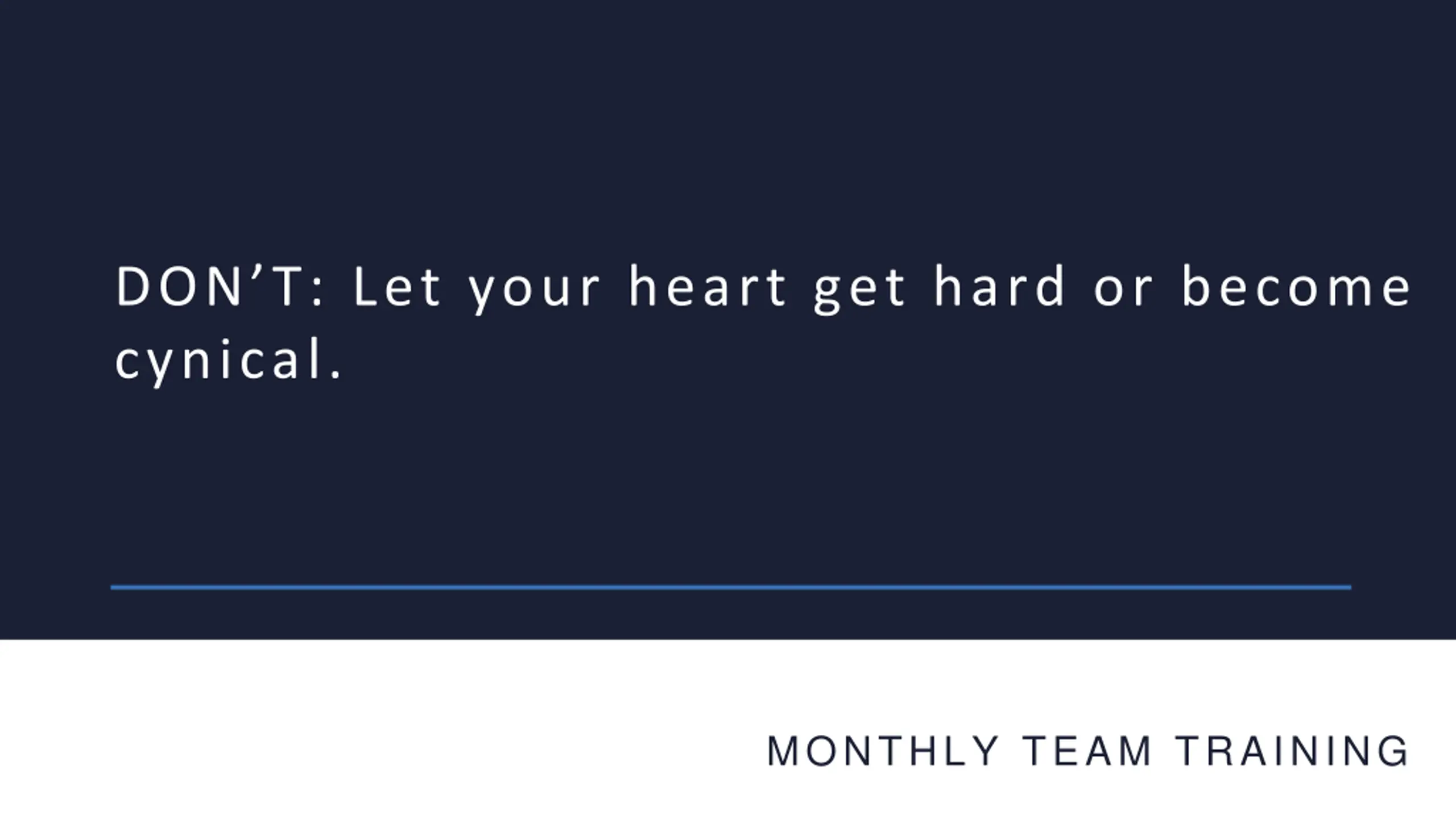 DON’T: Let your heart get hard or become cynical.

MONTHLY TEAM TRAINING